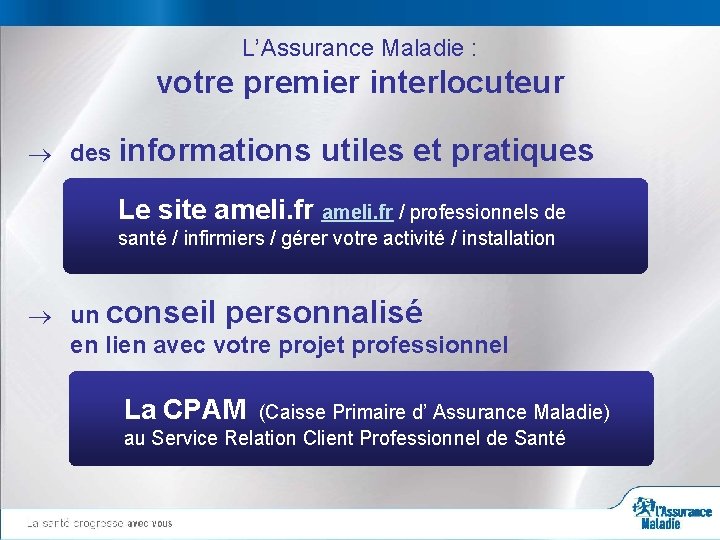 L'Assurance Maladie :
votre premier interlocuteur

→ des informations utiles et pratiques

Le site ameli.fr ameli.fr / professionnels de santé / infirmiers / gérer votre activité / installation

→ un conseil personnalisé
en lien avec votre projet professionnel

La CPAM (Caisse Primaire d' Assurance Maladie)
au Service Relation Client Professionnel de Santé

La santé progresse avec vous

l'Assurance Maladie